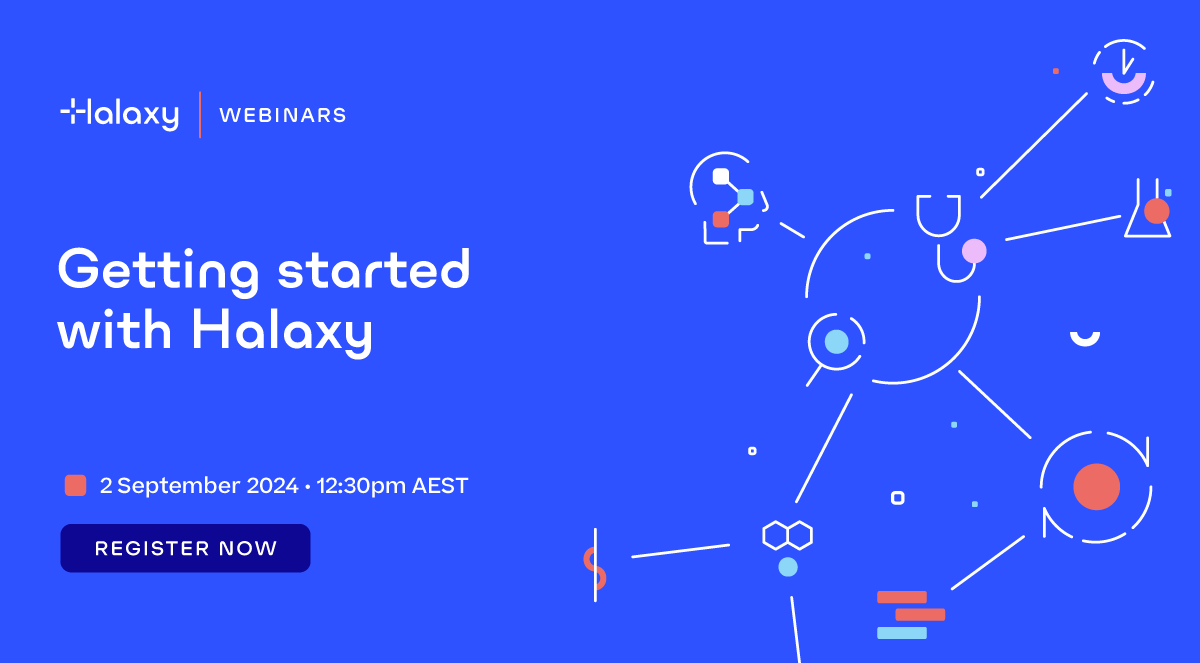 Halaxy | WEBINARS

Getting started with Halaxy

2 September 2024 • 12:30pm AEST

REGISTER NOW